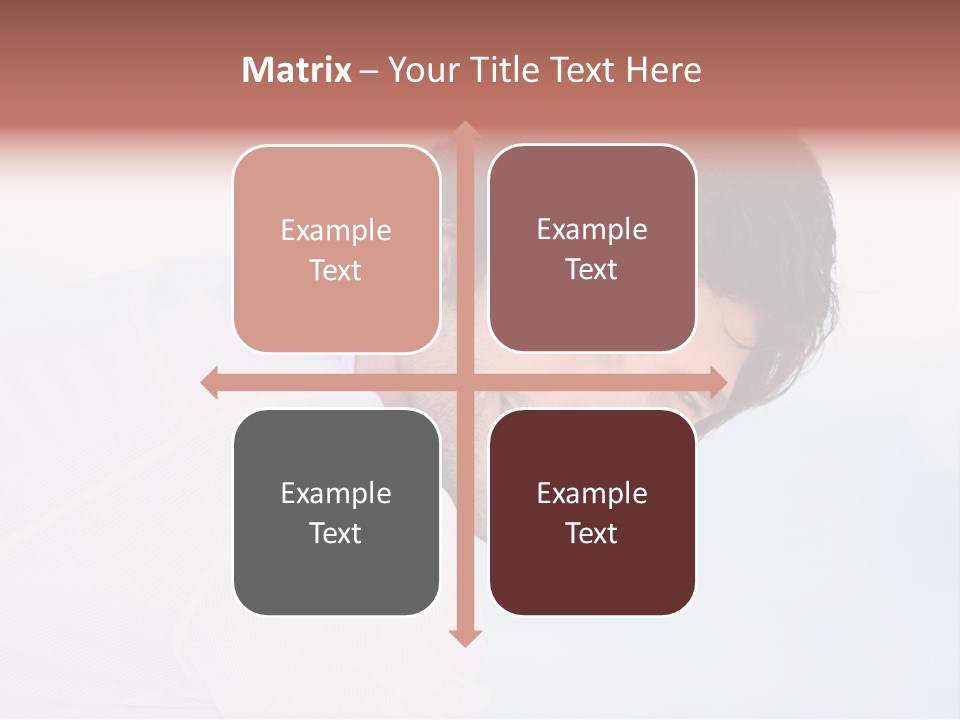 Matrix – Your Title Text Here

Example Text

Example Text

Example Text

Example Text